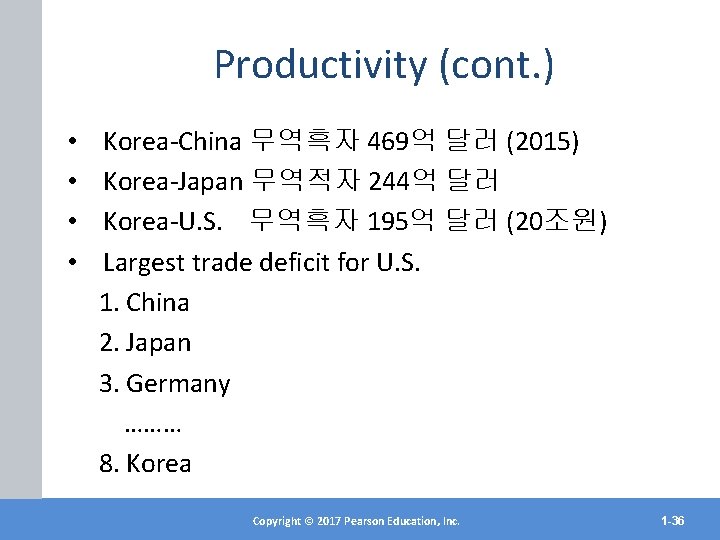 Productivity (cont.)

• Korea-China 무역흑자 469억 달러 (2015)
• Korea-Japan 무역적자 244억 달러
• Korea-U.S. 무역흑자 195억 달러 (20조원)
• Largest trade deficit for U.S.

1. China
2. Japan
3. Germany
………
8. Korea

Copyright © 2017 Pearson Education, Inc.

1-36